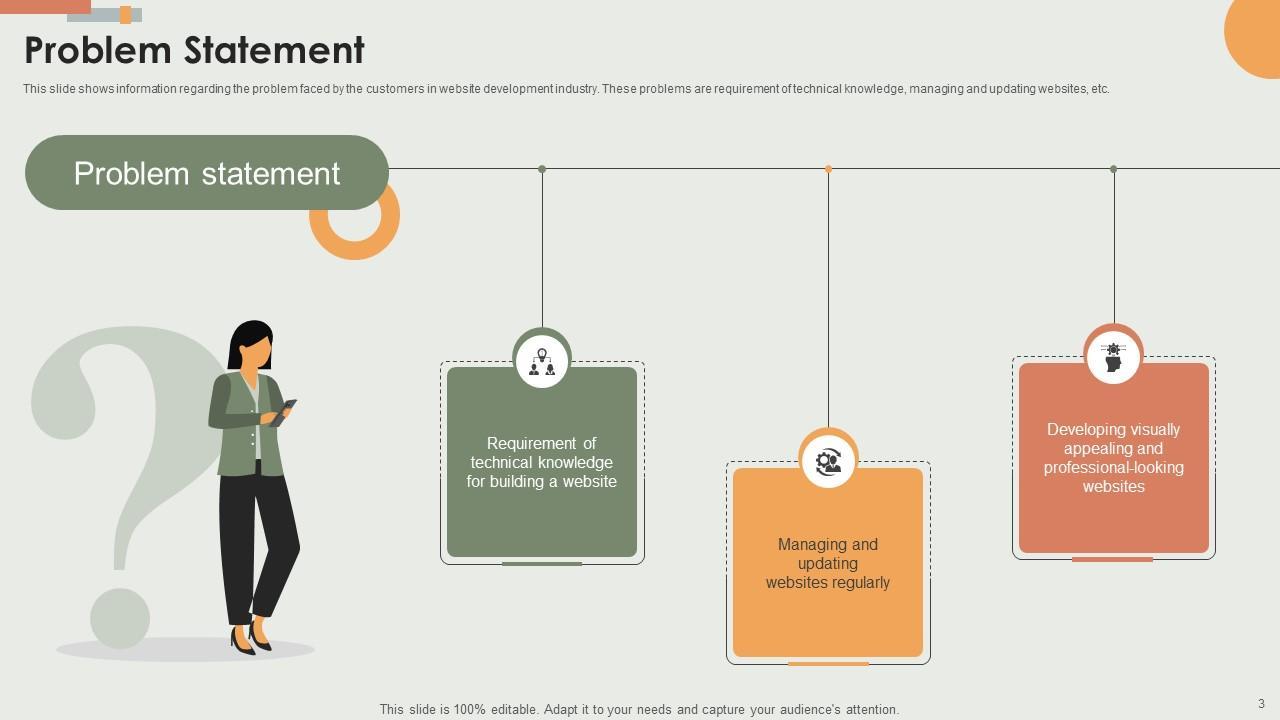 Problem Statement

This slide shows information regarding the problem faced by the customers in website development industry. These problems are requirement of technical knowledge, managing and updating websites, etc.

Problem statement

Requirement of technical knowledge for building a website

Managing and updating websites regularly

Developing visually appealing and professional-looking websites

This slide is 100% editable. Adapt it to your needs and capture your audience's attention.

3